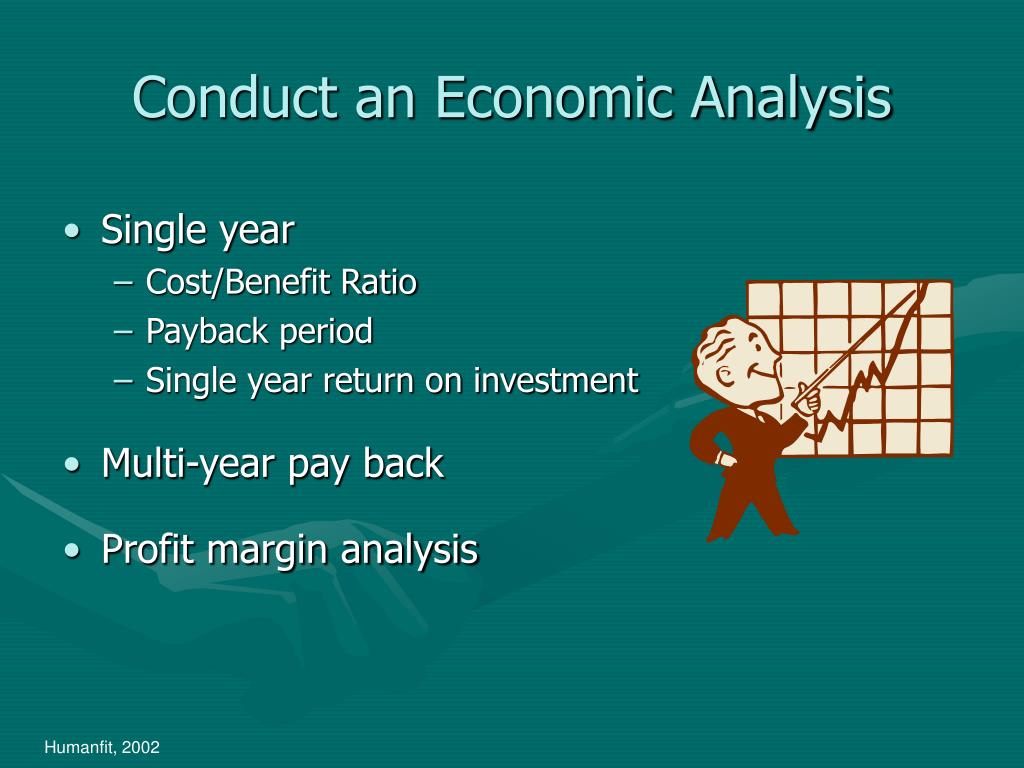 Conduct an Economic Analysis

• Single year
– Cost/Benefit Ratio
– Payback period
– Single year return on investment

• Multi-year pay back

• Profit margin analysis

Humanfit, 2002